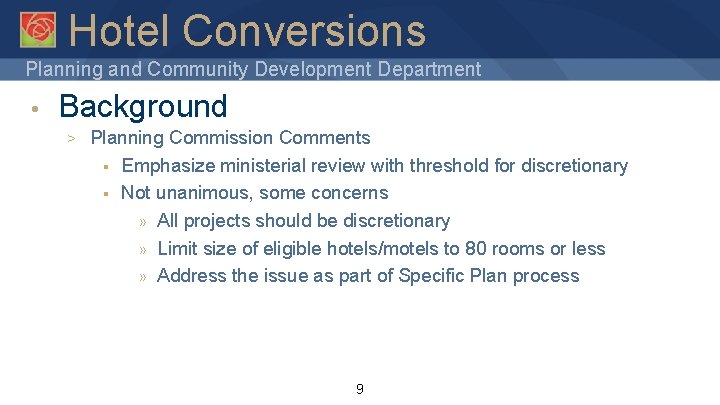 Hotel Conversions
Planning and Community Development Department

• Background
> Planning Commission Comments
▪ Emphasize ministerial review with threshold for discretionary
▪ Not unanimous, some concerns
» All projects should be discretionary
» Limit size of eligible hotels/motels to 80 rooms or less
» Address the issue as part of Specific Plan process

9